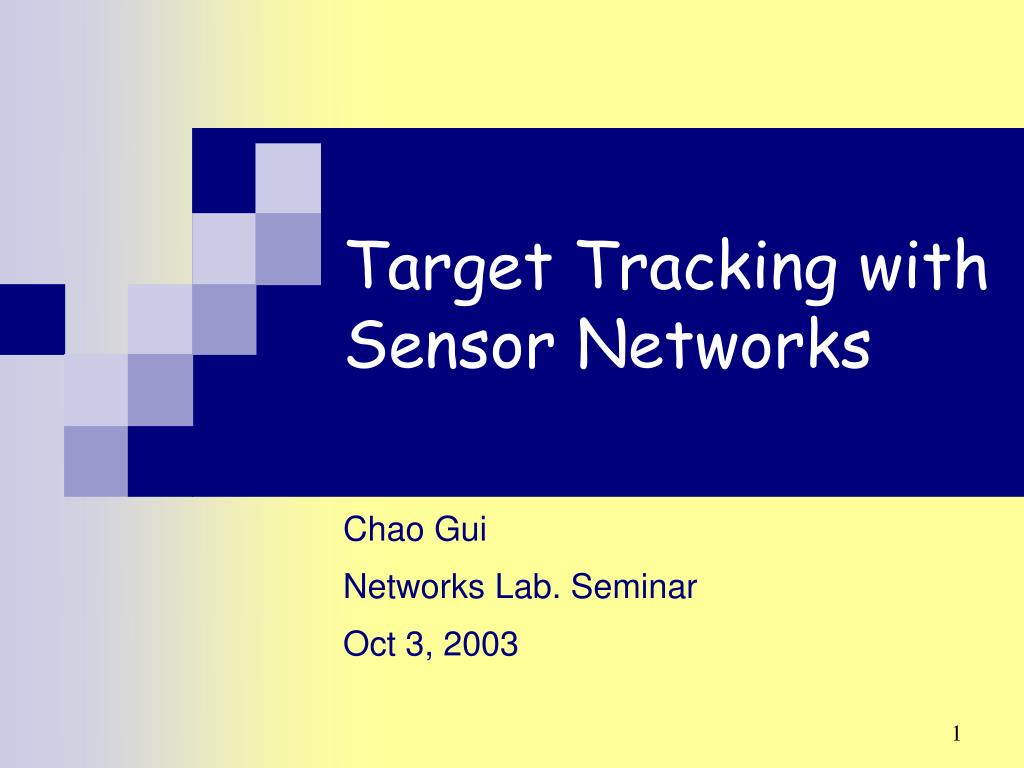 Target Tracking with Sensor Networks

Chao Gui

Networks Lab. Seminar

Oct 3, 2003

1